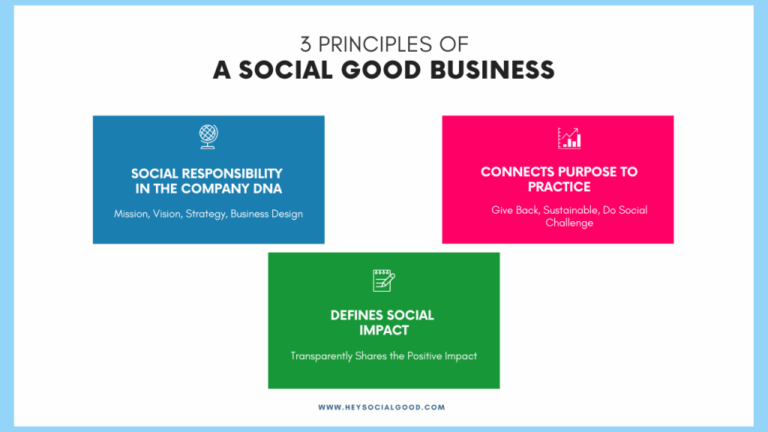 3 PRINCIPLES OF
A SOCIAL GOOD BUSINESS

SOCIAL RESPONSIBILITY IN THE COMPANY DNA

Mission, Vision, Strategy, Business Design

CONNECTS PURPOSE TO PRACTICE

Give Back, Sustainable, Do Social Challenge

DEFINES SOCIAL IMPACT

Transparently Shares the Positive Impact

WWW.HEYSOCIALGOOD.COM